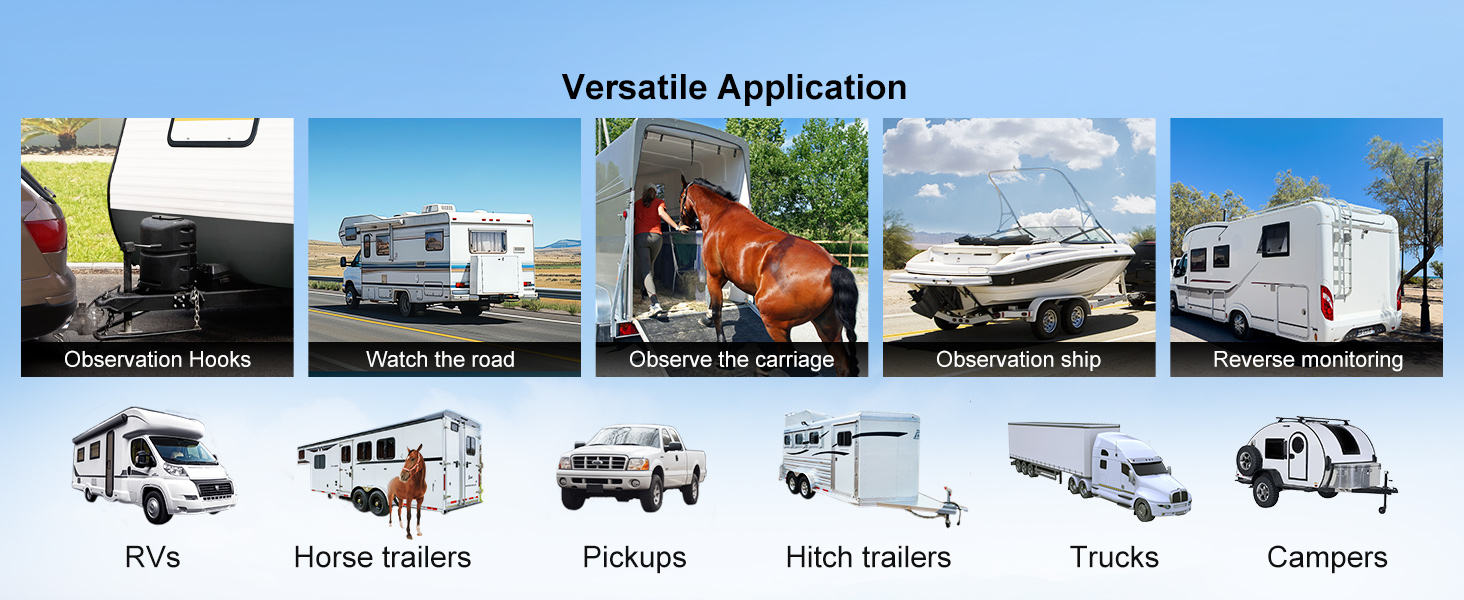 Versatile Application

Observation Hooks

Watch the road

Observe the carriage

Observation ship

Reverse monitoring

RVs

Horse trailers

Pickups

Hitch trailers

Trucks

Campers